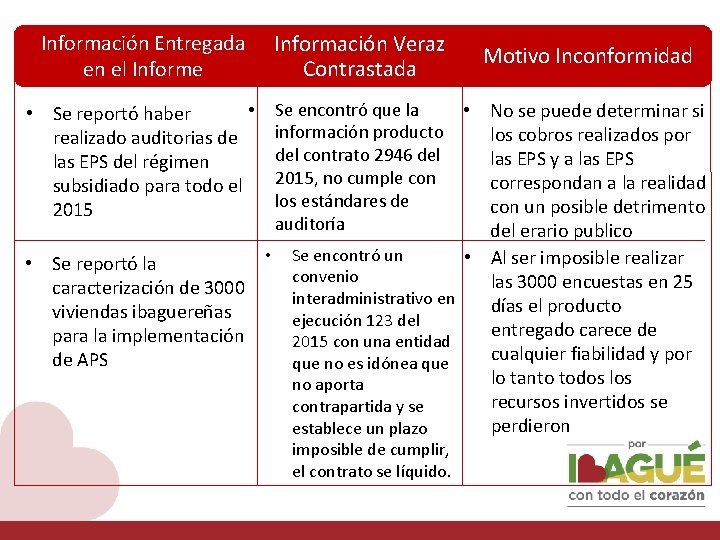 | Información Entregada en el Informe | Información Veraz Contrastada | Motivo Inconformidad |
|---|---|---|
| • Se reportó haber realizado auditorias de las EPS del régimen subsidiado para todo el 2015 | • Se encontró que la información producto del contrato 2946 del 2015, no cumple con los estándares de auditoría | • No se puede determinar si los cobros realizados por las EPS y a las EPS correspondan a la realidad con un posible detrimento del erario publico |
| • Se reportó la caracterización de 3000 viviendas ibaguereñas para la implementación de APS | • Se encontró un convenio interadministrativo en ejecución 123 del 2015 con una entidad que no es idónea que no aporta contrapartida y se establece un plazo imposible de cumplir, el contrato se líquido. | • Al ser imposible realizar las 3000 encuestas en 25 días el producto entregado carece de cualquier fiabilidad y por lo tanto todos los recursos invertidos se perdieron |

por
IBAGUÉ
con todo el corazón